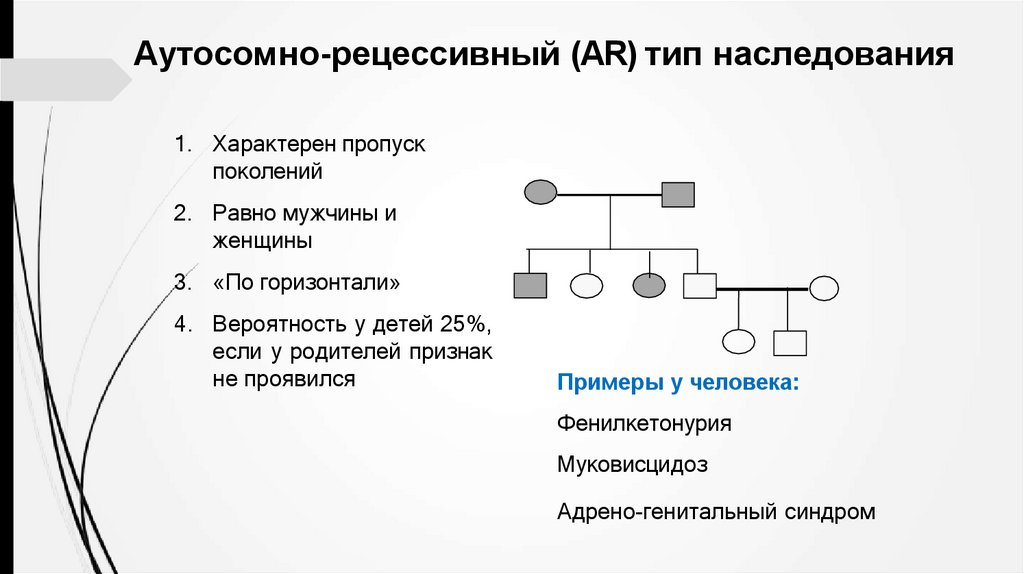 Аутосомно-рецессивный (AR) тип наследования

1. Характерен пропуск поколений
2. Равно мужчины и женщины
3. «По горизонтали»
4. Вероятность у детей 25%, если у родителей признак не проявился

Примеры у человека:

Фенилкетонурия

Муковисцидоз

Адрено-генитальный синдром